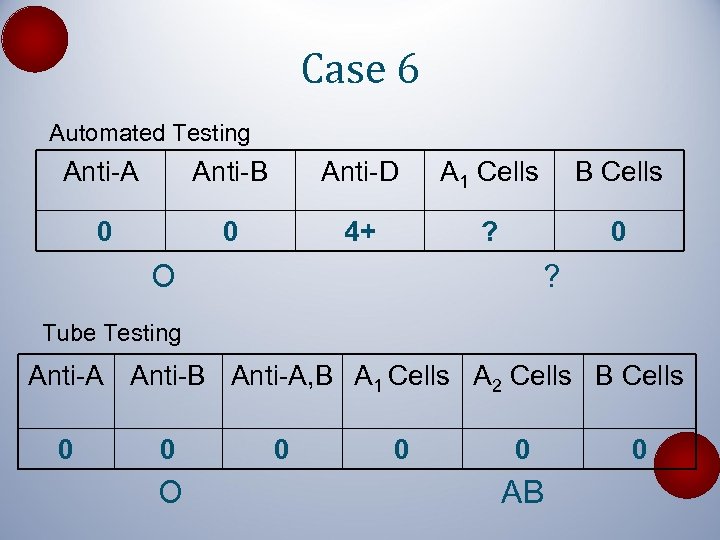 Case 6

Automated Testing

| Anti-A | Anti-B | Anti-D | $A_1$ Cells | B Cells |
|---|---|---|---|---|
| 0 | 0 | 4+ | ? | 0 |

O ?

Tube Testing

| Anti-A | Anti-B | Anti-A,B | $A_1$ Cells | $A_2$ Cells | B Cells |
|---|---|---|---|---|---|
| 0 | 0 | 0 | 0 | 0 | 0 |

O AB